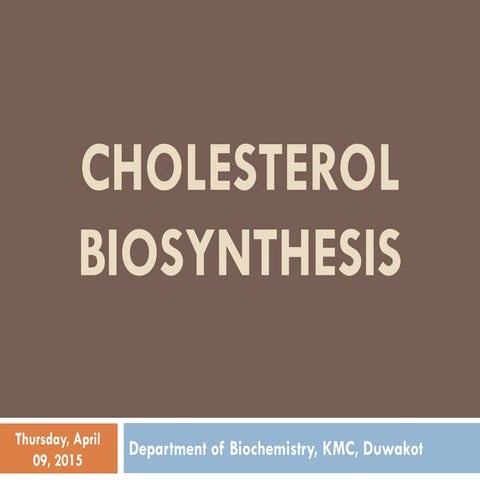 CHOLESTEROL BIOSYNTHESIS

Thursday, April 09, 2015

Department of Biochemistry, KMC, Duwakot